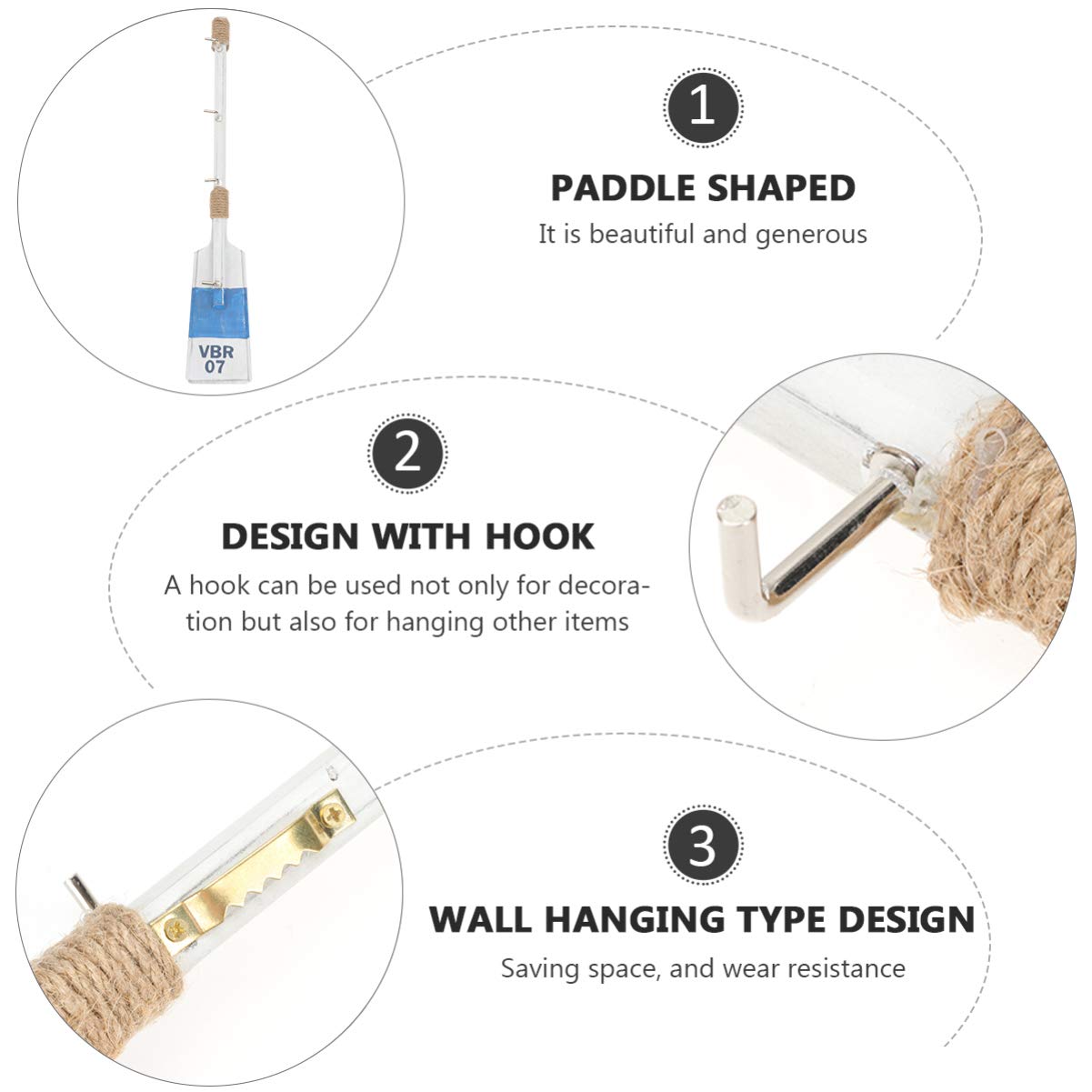 VBR
07

1

PADDLE SHAPED

It is beautiful and generous

2

DESIGN WITH HOOK

A hook can be used not only for decoration but also for hanging other items

3

WALL HANGING TYPE DESIGN

Saving space, and wear resistance